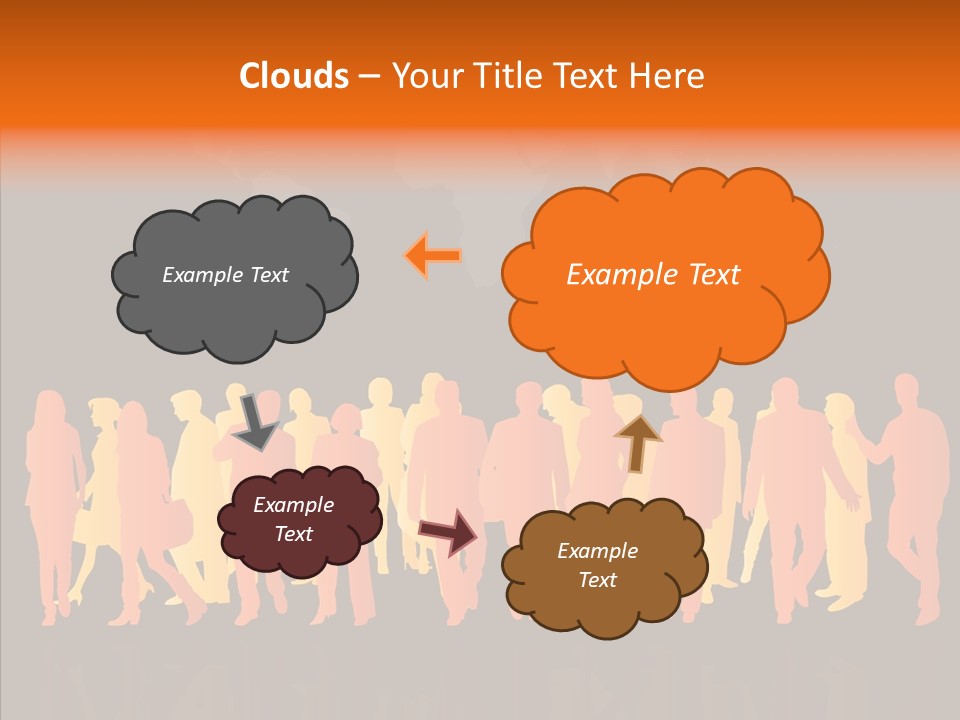 Clouds – Your Title Text Here

Example Text

Example Text

Example Text

Example Text